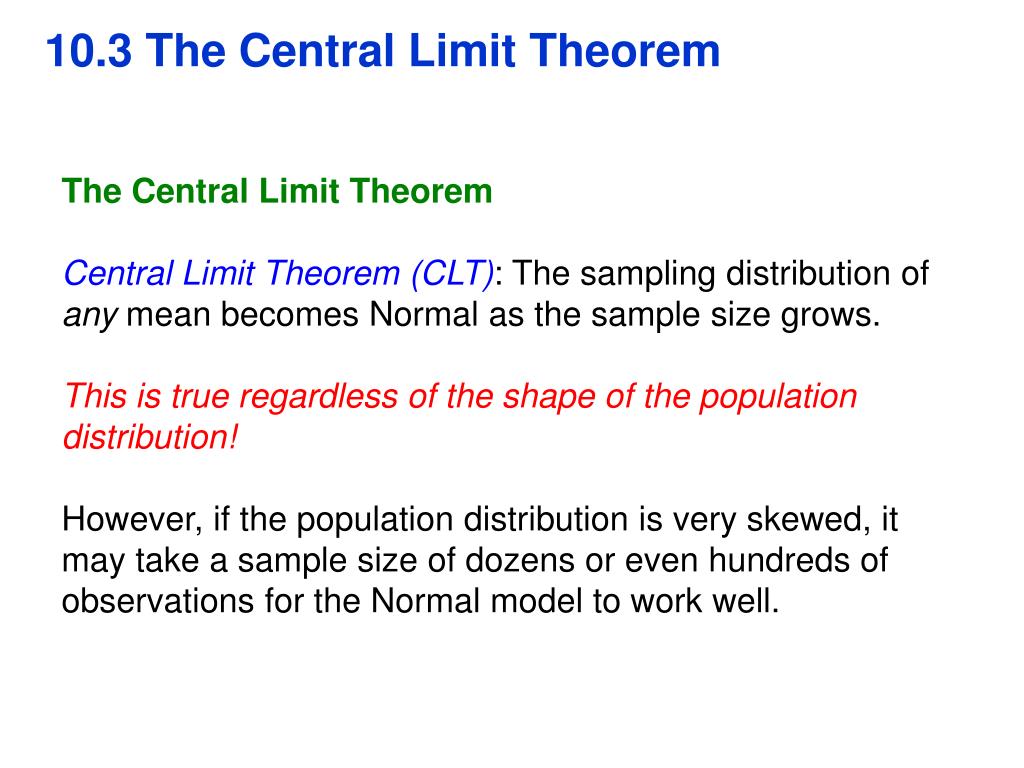 10.3 The Central Limit Theorem

The Central Limit Theorem

Central Limit Theorem (CLT): The sampling distribution of any mean becomes Normal as the sample size grows.

This is true regardless of the shape of the population distribution!

However, if the population distribution is very skewed, it may take a sample size of dozens or even hundreds of observations for the Normal model to work well.